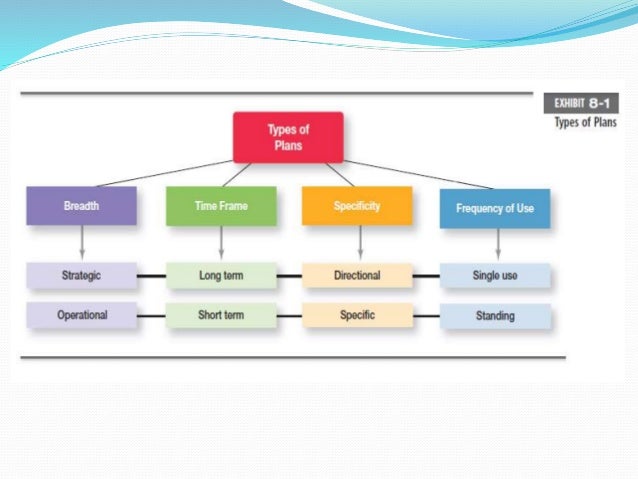 EXHIBIT 8-1
Types of Plans

Types of Plans

Breadth
Time Frame
Specificity
Frequency of Use

Strategic
Long term
Directional
Single use

Operational
Short term
Specific
Standing